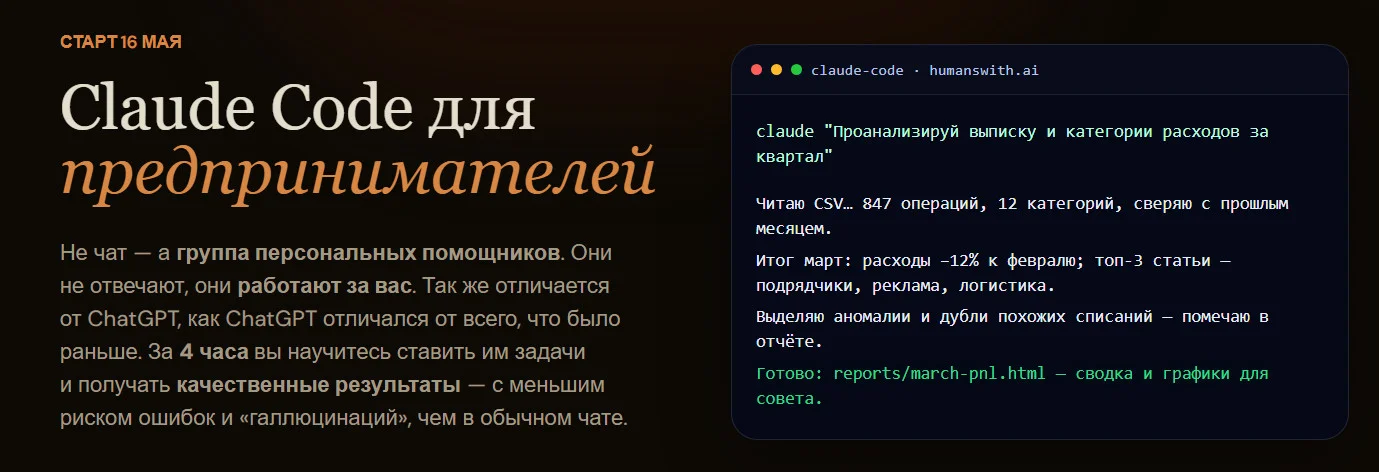 СТАРТ 16 МАЯ

Claude Code для предпринимателей

Не чат — а группа персональных помощников. Они не отвечают, они работают за вас. Так же отличается от ChatGPT, как ChatGPT отличался от всего, что было раньше. За 4 часа вы научитесь ставить им задачи и получать качественные результаты — с меньшим риском ошибок и «галлюцинаций», чем в обычном чате.

claude-code · humanswith.ai

claude "Проанализируй выписку и категории расходов за квартал"

Читаю CSV… 847 операций, 12 категорий, сверяю с прошлым месяцем.

Итог март: расходы −12% к февралю; топ-3 статьи — подрядчики, реклама, логистика.

Выделяю аномалии и дубли похожих списаний — помечаю в отчёте.

Готово: reports/march-pnl.html — сводка и графики для совета.